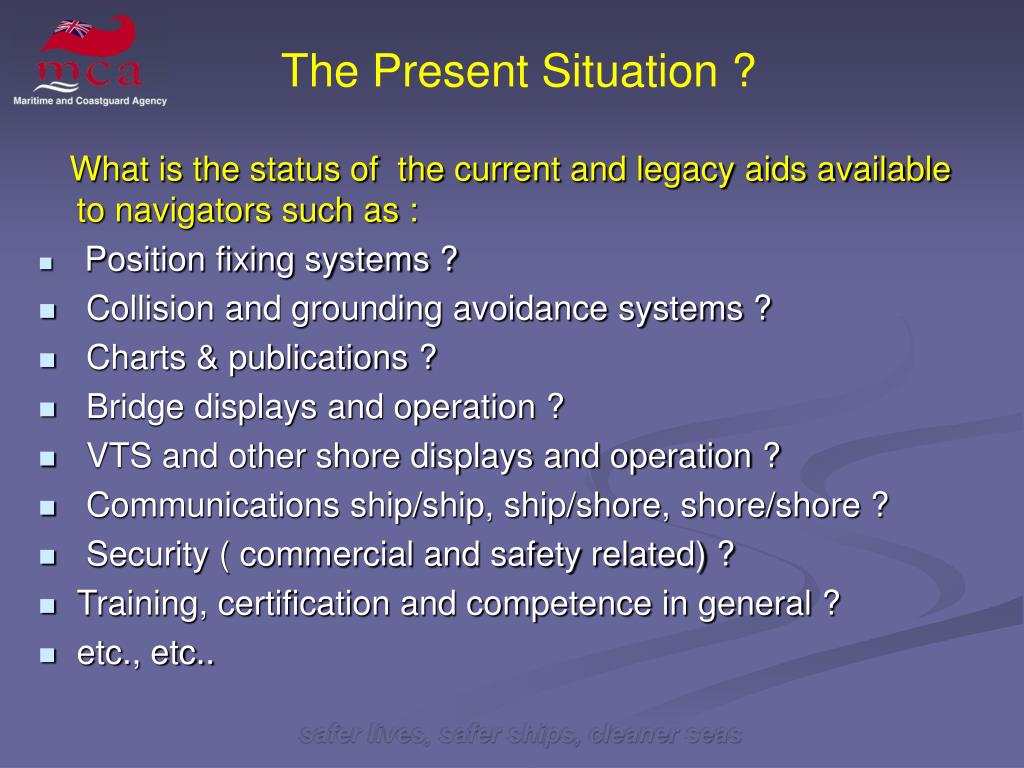 mca
Maritime and Coastguard Agency

The Present Situation ?

What is the status of the current and legacy aids available to navigators such as :

- Position fixing systems ?
- Collision and grounding avoidance systems ?
- Charts & publications ?
- Bridge displays and operation ?
- VTS and other shore displays and operation ?
- Communications ship/ship, ship/shore, shore/shore ?
- Security ( commercial and safety related) ?
- Training, certification and competence in general ?
- etc., etc..

safer lives, safer ships, cleaner seas